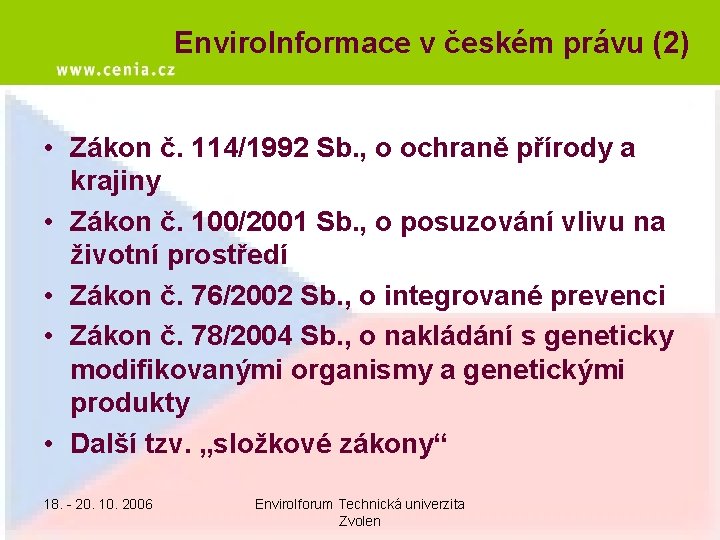 EnviroInformace v českém právu (2)

www.cenia.cz

• Zákon č. 114/1992 Sb., o ochraně přírody a krajiny
• Zákon č. 100/2001 Sb., o posuzování vlivu na životní prostředí
• Zákon č. 76/2002 Sb., o integrované prevenci
• Zákon č. 78/2004 Sb., o nakládání s geneticky modifikovanými organismy a genetickými produkty
• Další tzv. „složkové zákony“

18. - 20. 10. 2006

EnviroIforum Technická univerzita Zvolen